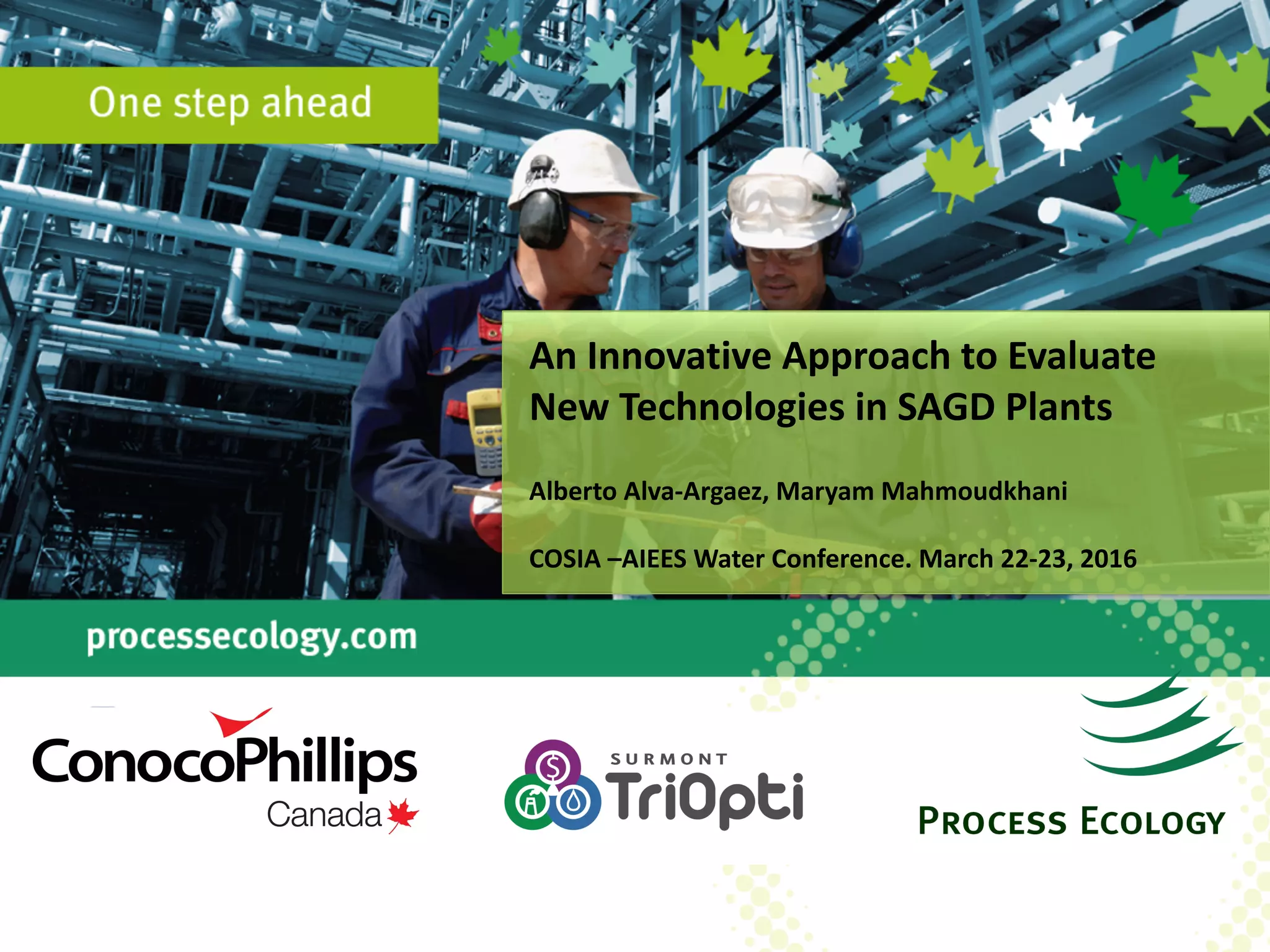 One step ahead

An Innovative Approach to Evaluate New Technologies in SAGD Plants

Alberto Alva-Argaez, Maryam Mahmoudkhani

COSIA –AIEES Water Conference. March 22-23, 2016

processecology.com

ConocoPhillips Canada

SURMONT TriOpti

PROCESS ECOLOGY